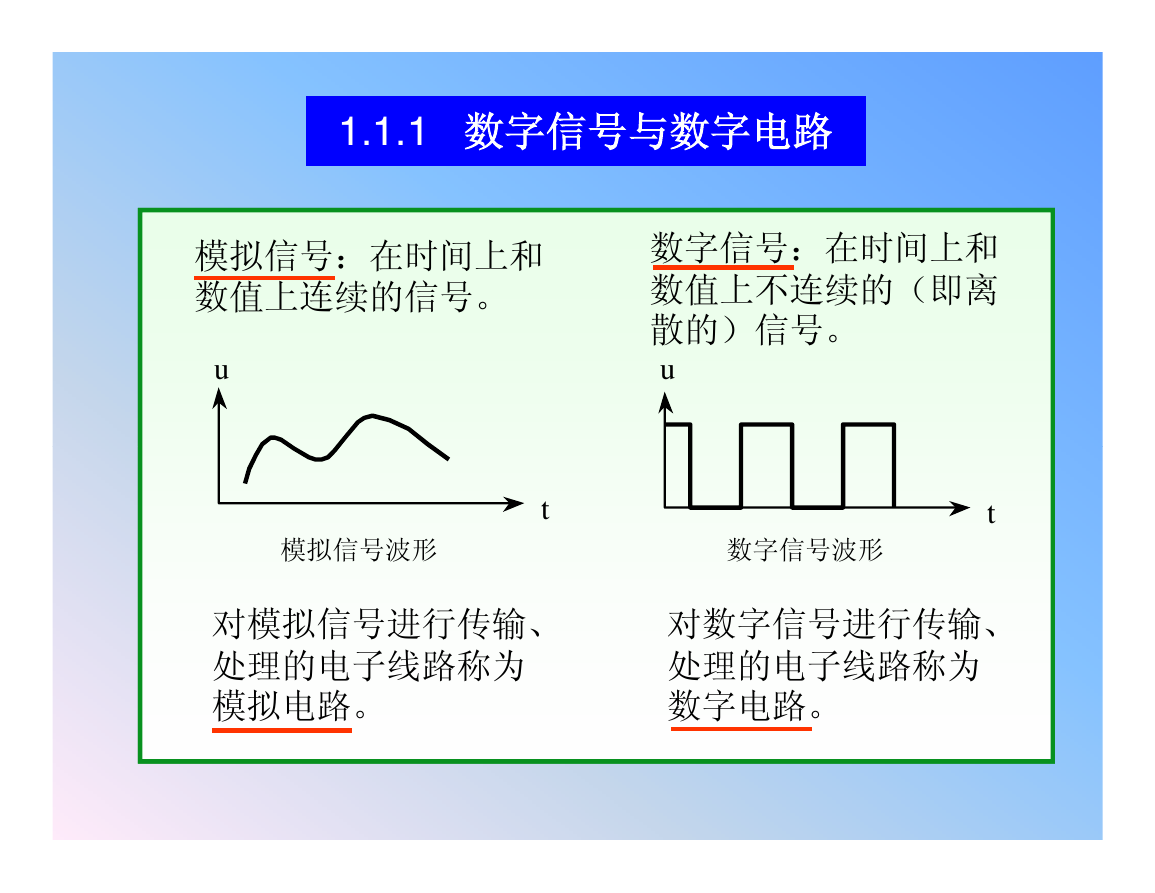 1.1.1 数字信号与数字电路

模拟信号：在时间上和数值上连续的信号。

u

t

模拟信号波形

对模拟信号进行传输、处理的电子线路称为模拟电路。

数字信号：在时间上和数值上不连续的（即离散的）信号。

u

t

数字信号波形

对数字信号进行传输、处理的电子线路称为数字电路。